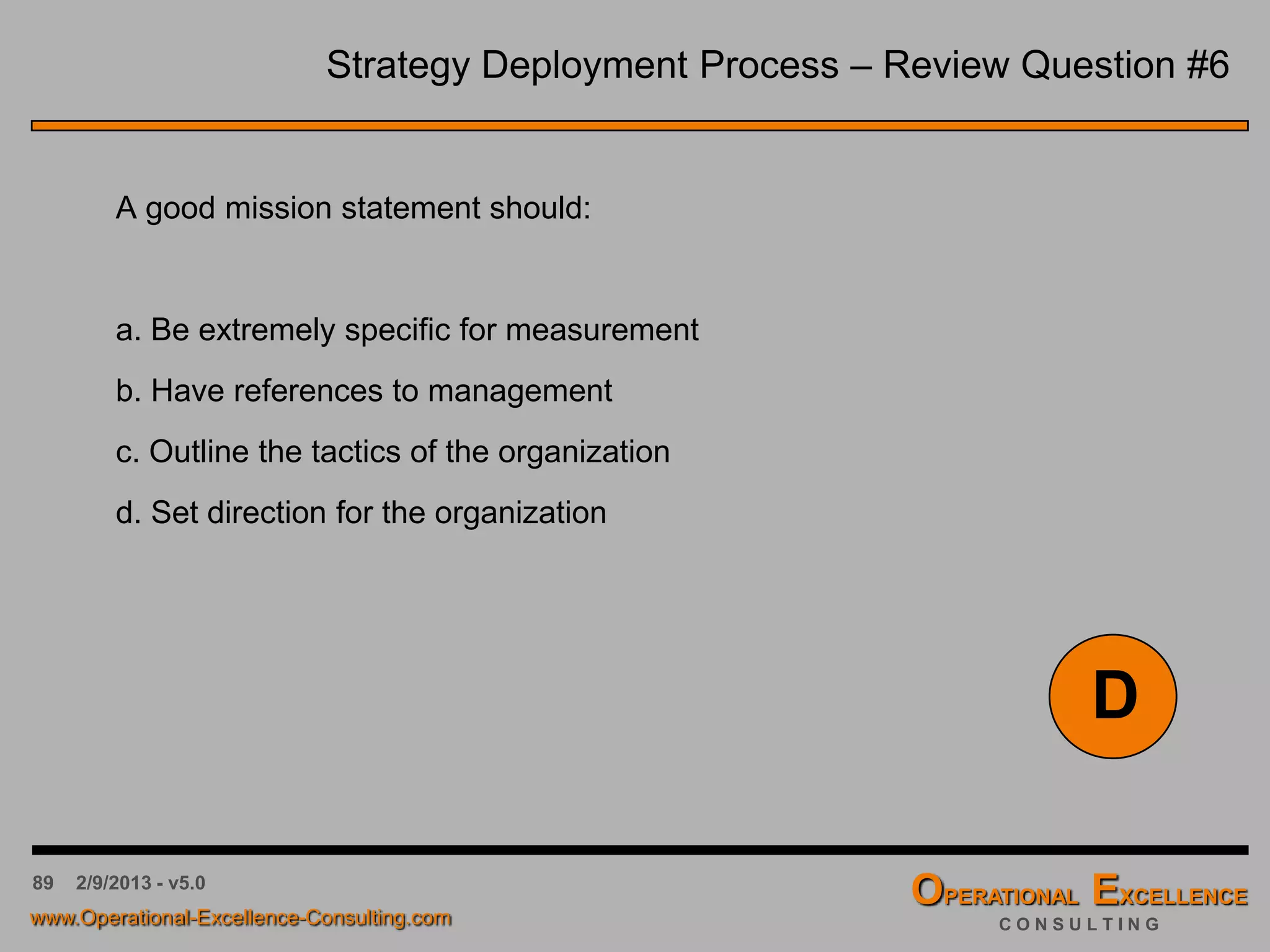 Strategy Deployment Process – Review Question #6

A good mission statement should:

a. Be extremely specific for measurement

b. Have references to management

c. Outline the tactics of the organization

d. Set direction for the organization

D

89 2/9/2013 - v5.0

www.Operational-Excellence-Consulting.com

OPERATIONAL EXCELLENCE
CONSULTING